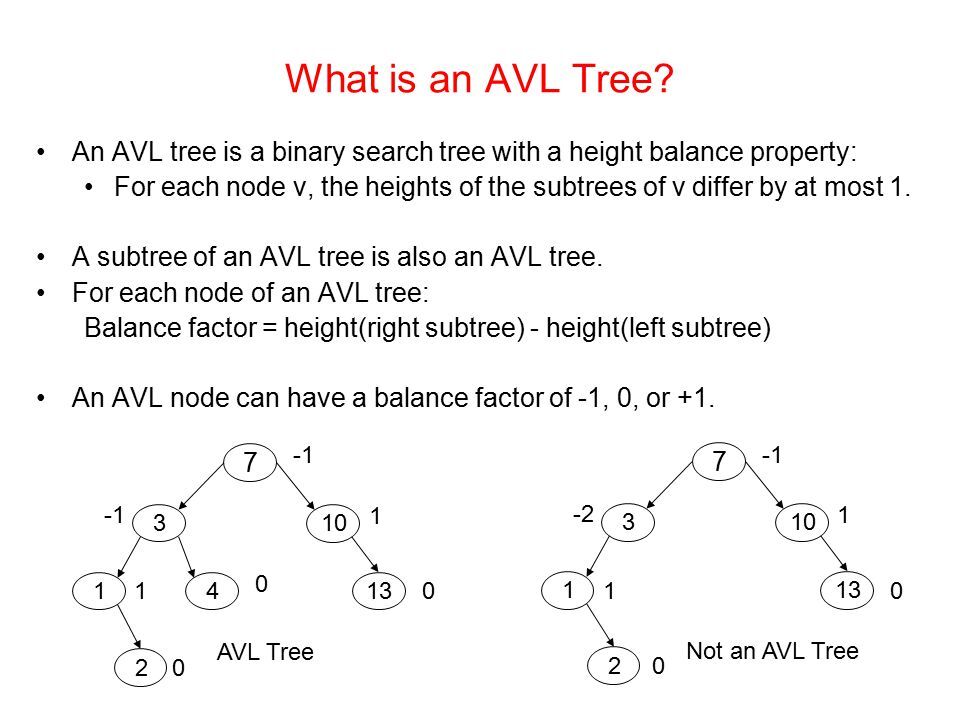 What is an AVL Tree?

• An AVL tree is a binary search tree with a height balance property:
  • For each node v, the heights of the subtrees of v differ by at most 1.

• A subtree of an AVL tree is also an AVL tree.
• For each node of an AVL tree:
  Balance factor = height(right subtree) - height(left subtree)

• An AVL node can have a balance factor of -1, 0, or +1.

7 -1
-1 3
10 1
1 1
4 0
13 0
2 0
AVL Tree

7 -1
-2 3
10 1
1 1
13 0
2 0
Not an AVL Tree